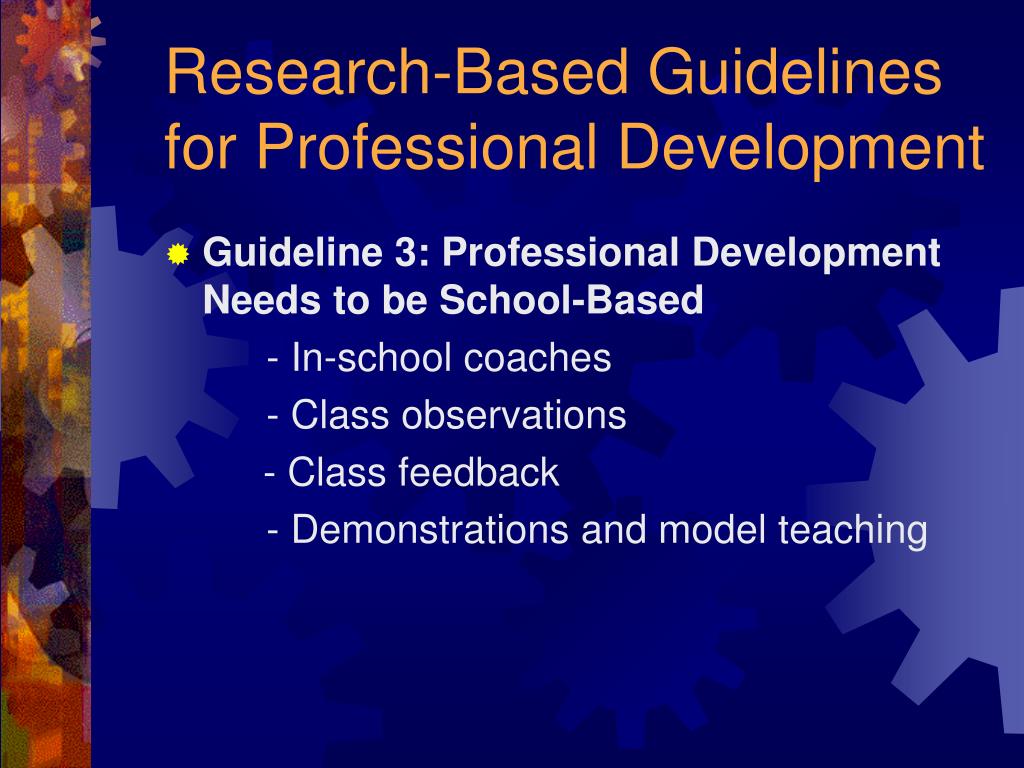 Research-Based Guidelines for Professional Development

Guideline 3: Professional Development Needs to be School-Based

- In-school coaches

- Class observations

- Class feedback

- Demonstrations and model teaching